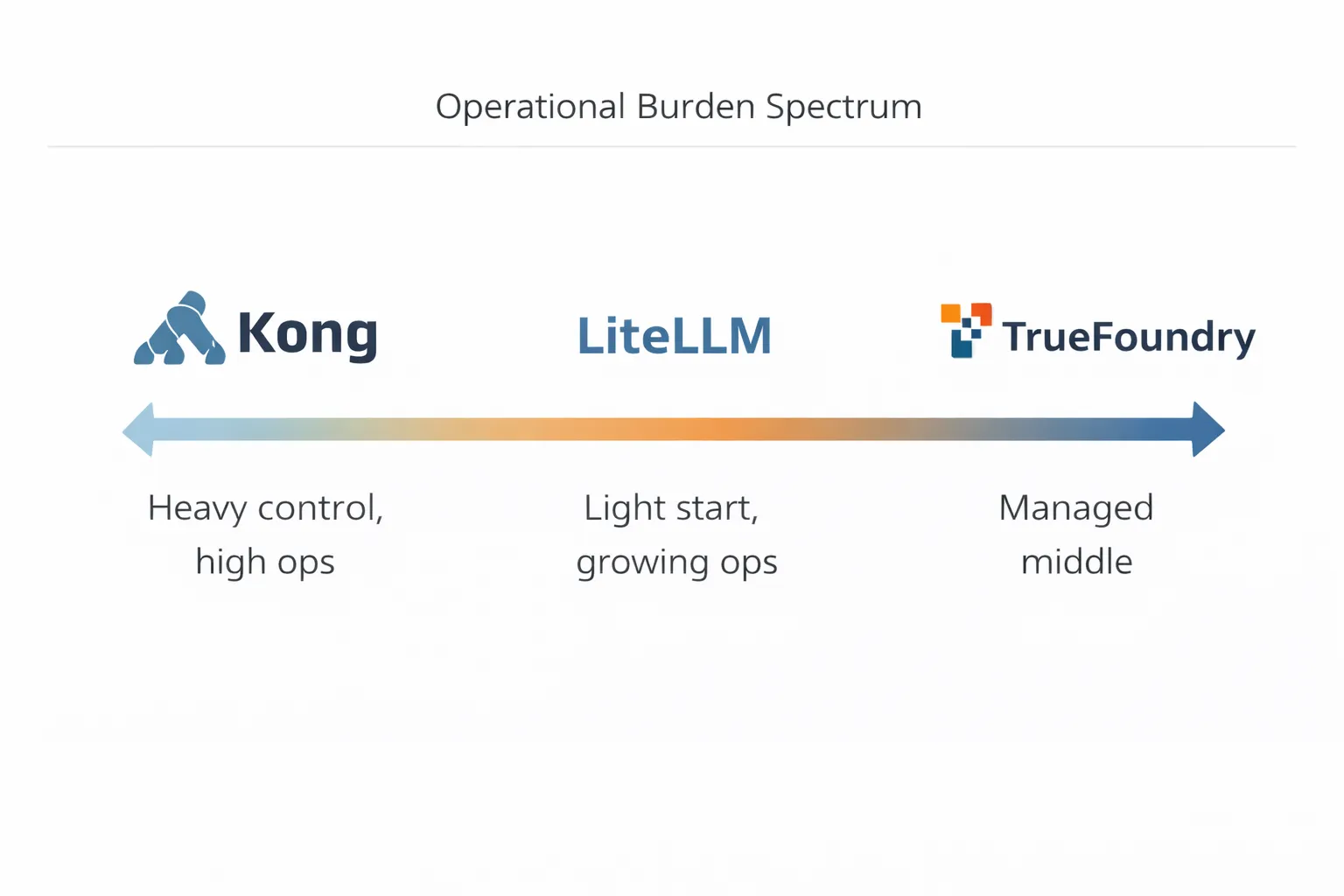 Operational Burden Spectrum

Kong

LiteLLM

TrueFoundry

Heavy control, high ops

Light start, growing ops

Managed middle